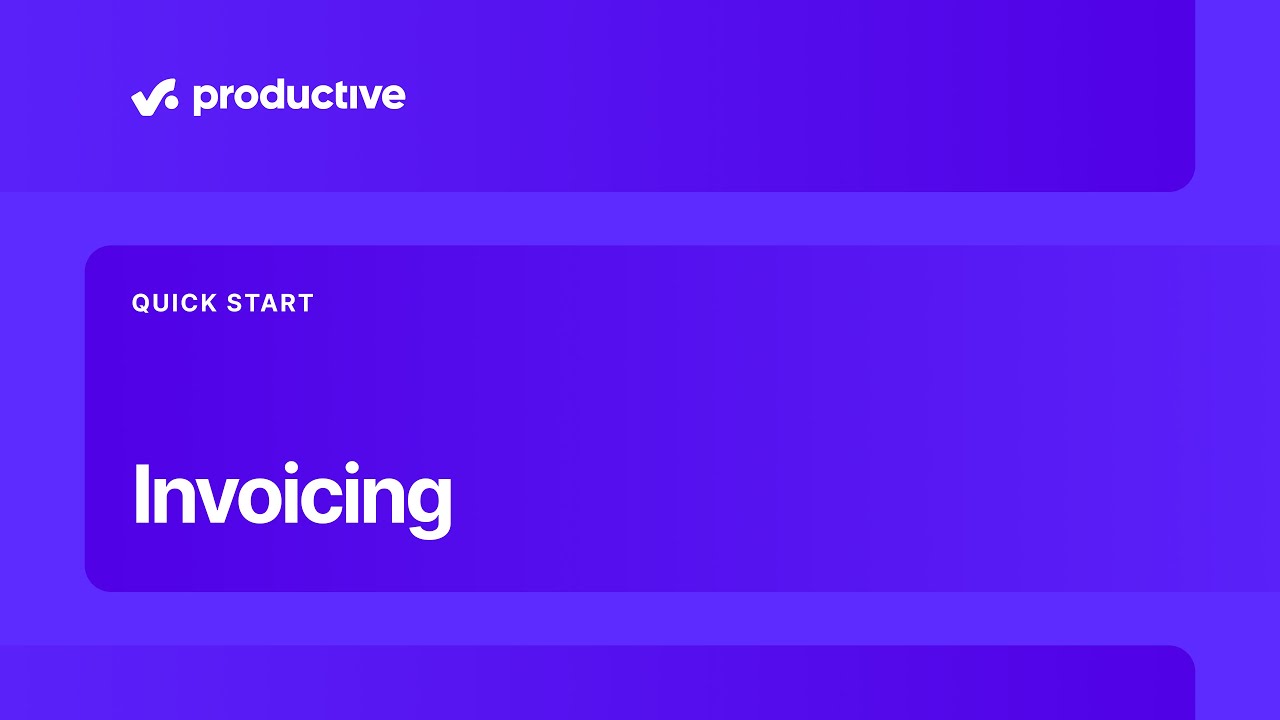 productive

QUICK START

Invoicing